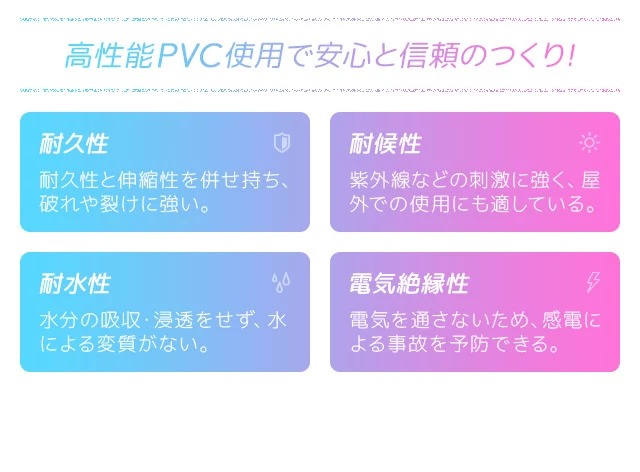 高性能PVC使用で安心と信頼のつくり!

耐久性

耐久性と伸縮性を併せ持ち、破れや裂けに強い。

耐候性

紫外線などの刺激に強く、屋外での使用にも適している。

耐水性

水分の吸収·浸透をせず、水による変質がない。

電気絶縁性

電気を通さないため、感電による事故を予防できる。